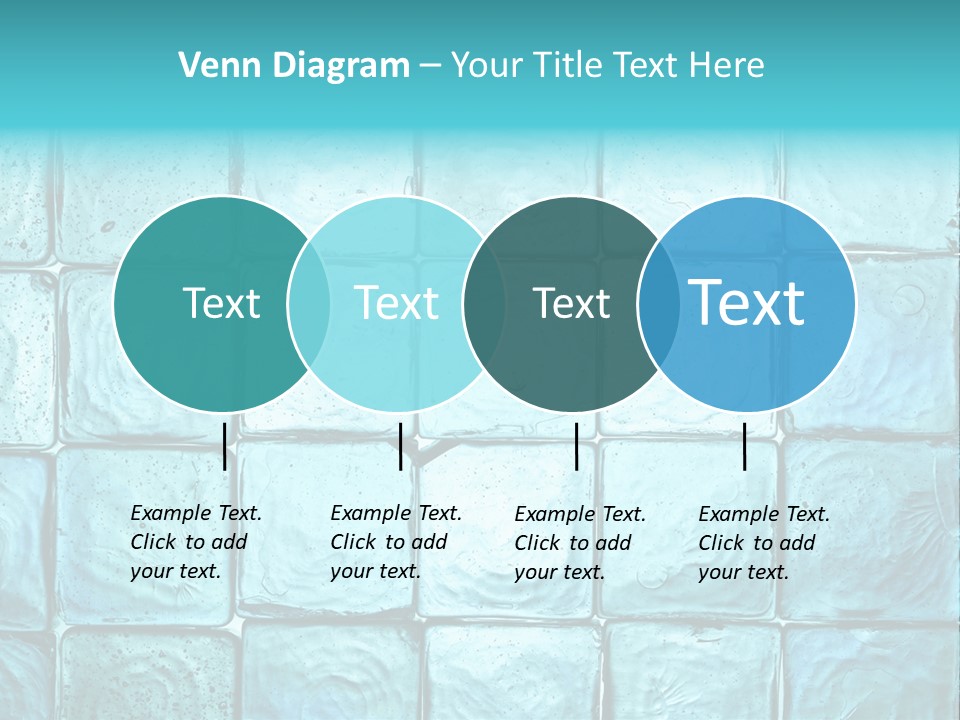 Venn Diagram – Your Title Text Here

Text

Text

Text

Text

Example Text. Click to add your text.

Example Text. Click to add your text.

Example Text. Click to add your text.

Example Text. Click to add your text.